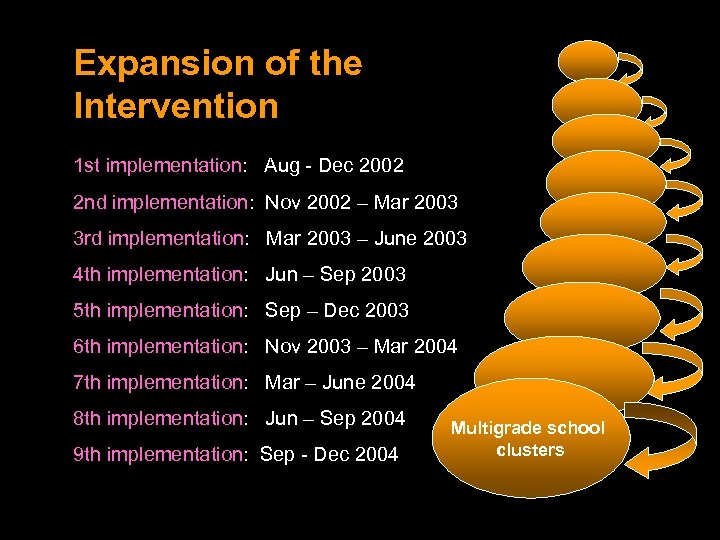 Expansion of the Intervention

1st implementation: Aug - Dec 2002

2nd implementation: Nov 2002 – Mar 2003

3rd implementation: Mar 2003 – June 2003

4th implementation: Jun – Sep 2003

5th implementation: Sep – Dec 2003

6th implementation: Nov 2003 – Mar 2004

7th implementation: Mar – June 2004

8th implementation: Jun – Sep 2004

9th implementation: Sep - Dec 2004

Multigrade school clusters